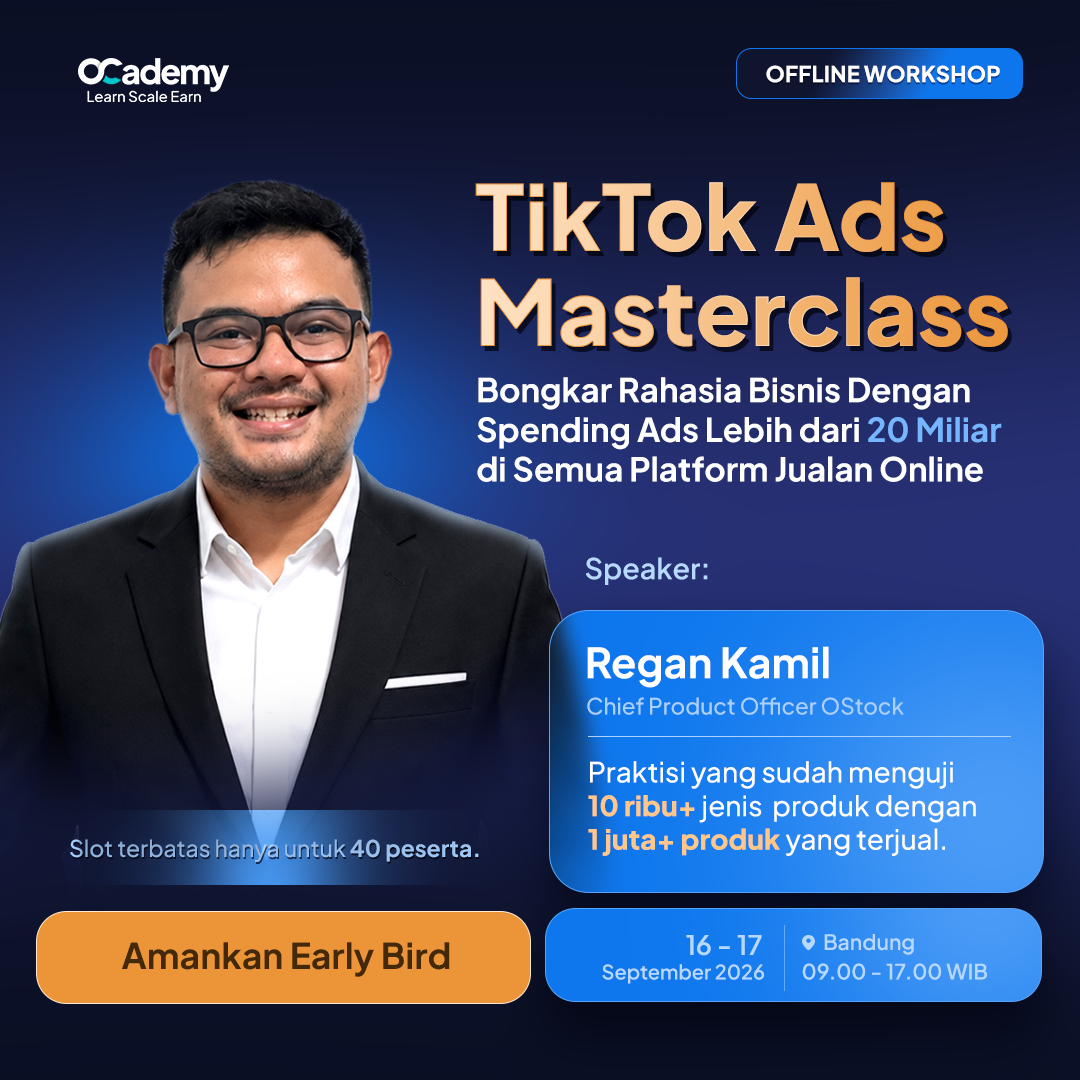 OCademy
Learn Scale Earn

OFFLINE WORKSHOP

TikTok Ads Masterclass

Bongkar Rahasia Bisnis Dengan Spending Ads Lebih dari 20 Miliar di Semua Platform Jualan Online

Speaker:

Regan Kamil
Chief Product Officer OStock

Praktisi yang sudah menguji 10 ribu+ jenis produk dengan 1 juta+ produk yang terjual.

Slot terbatas hanya untuk 40 peserta.

Amankan Early Bird

16 - 17
September 2026

Bandung
09.00 - 17.00 WIB